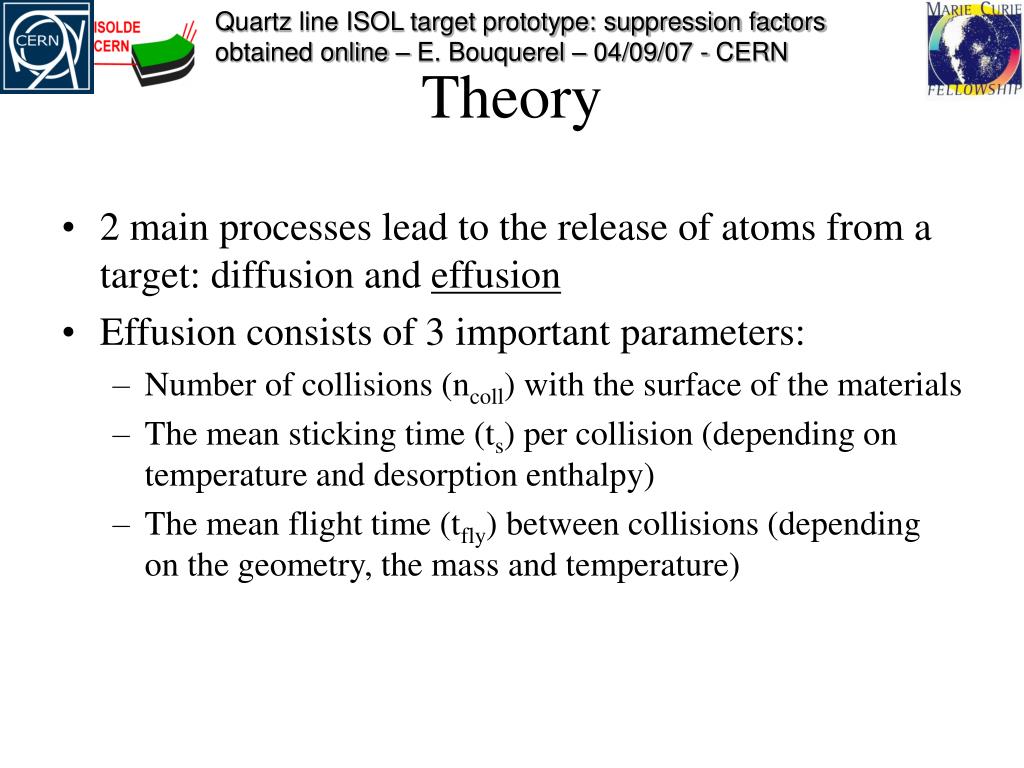 CERN

ISOLDE CERN

Quartz line ISOL target prototype: suppression factors obtained online – E. Bouquerel – 04/09/07 - CERN

MARIE CURIE FELLOWSHIP

Theory

• 2 main processes lead to the release of atoms from a target: diffusion and effusion

• Effusion consists of 3 important parameters:

– Number of collisions ($n_{coll}$) with the surface of the materials

– The mean sticking time ($t_s$) per collision (depending on temperature and desorption enthalpy)

– The mean flight time ($t_{fly}$) between collisions (depending on the geometry, the mass and temperature)